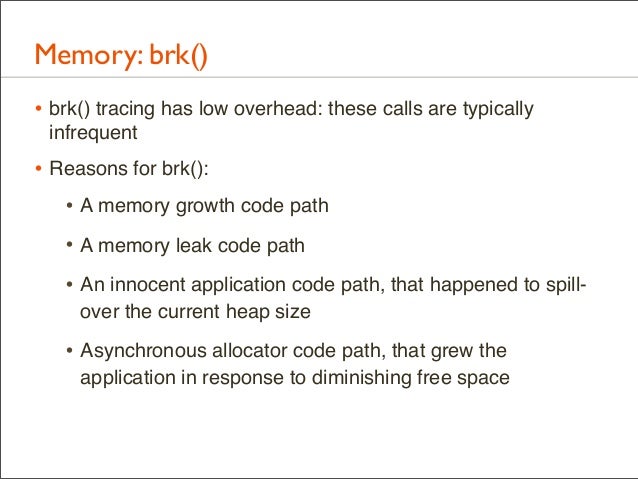 Memory: brk()

• brk() tracing has low overhead: these calls are typically infrequent

• Reasons for brk():

  • A memory growth code path

  • A memory leak code path

  • An innocent application code path, that happened to spill-over the current heap size

  • Asynchronous allocator code path, that grew the application in response to diminishing free space